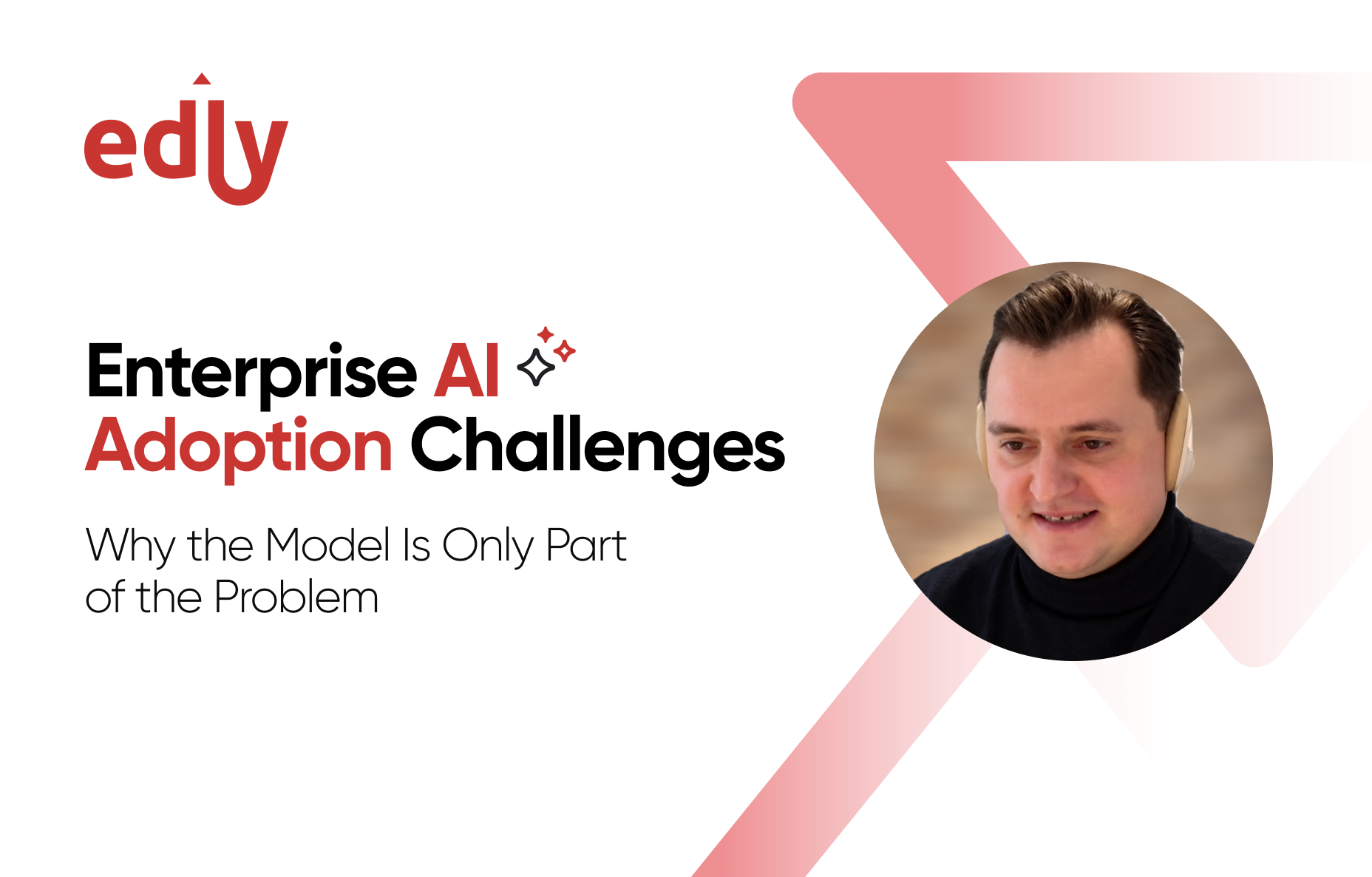 edly

Enterprise AI Adoption Challenges

Why the Model Is Only Part of the Problem